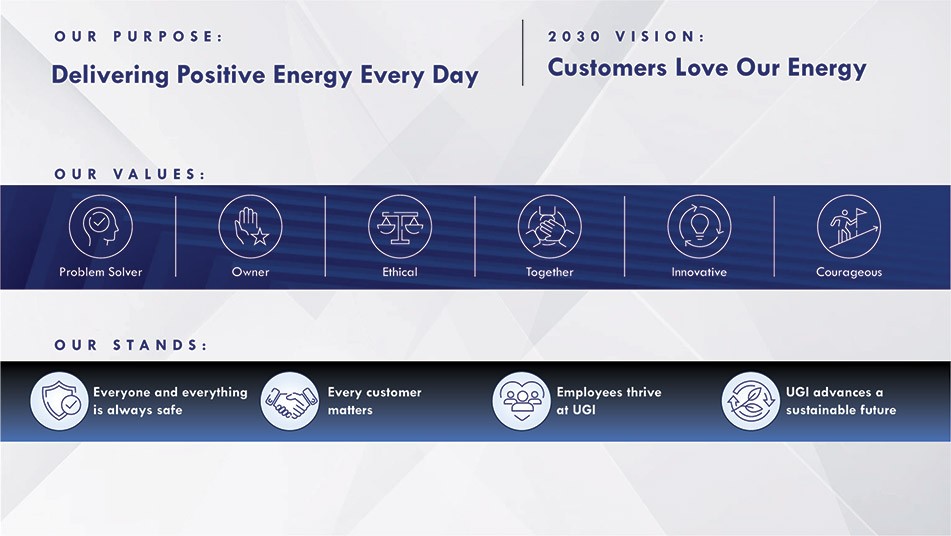 OUR PURPOSE:
Delivering Positive Energy Every Day

2030 VISION:
Customers Love Our Energy

OUR VALUES:
Problem Solver
Owner
Ethical
Together
Innovative
Courageous

OUR STANDS:
Everyone and everything is always safe
Every customer matters
Employees thrive at UGI
UGI advances a sustainable future